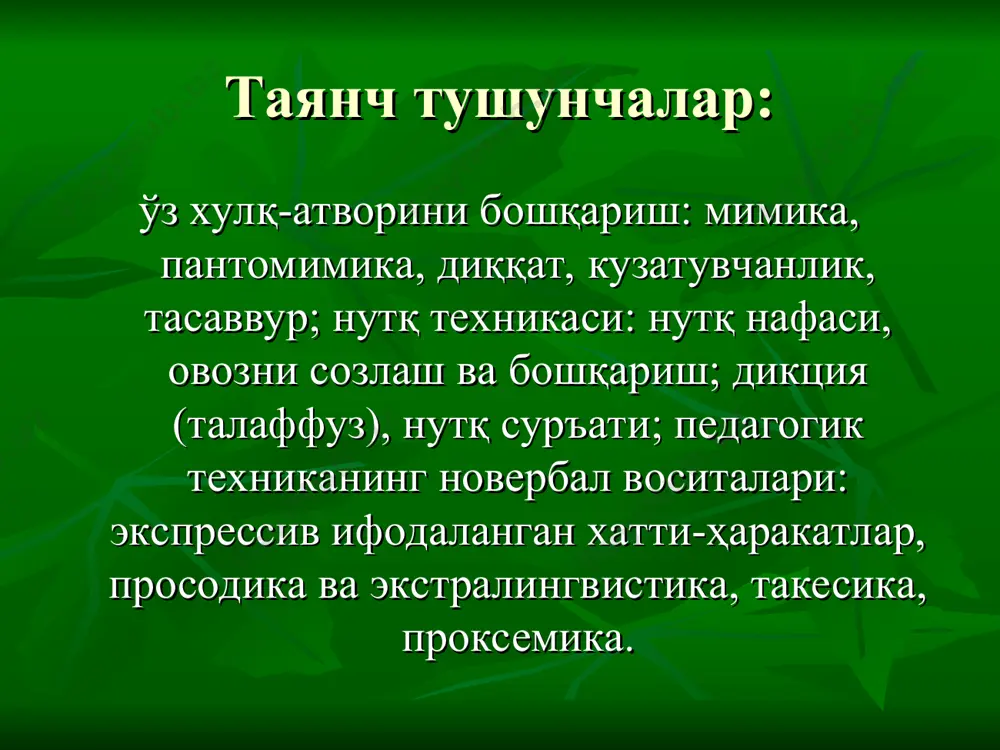 Таянч тушунчалар:

ўз хулқ-атворини бошқариш: мимика, пантомимика, диққат, кузатувчанлик, тасаввур; нутқ техникаси: нутқ нафаси, овозни созлаш ва бошқариш; дикция (талаффуз), нутқ суръати; педагогик техниканинг новербал воситалари: экспрессив ифодаланган хатти-ҳаракатлар, просодика ва экстралингвистика, такесика, проксемика.